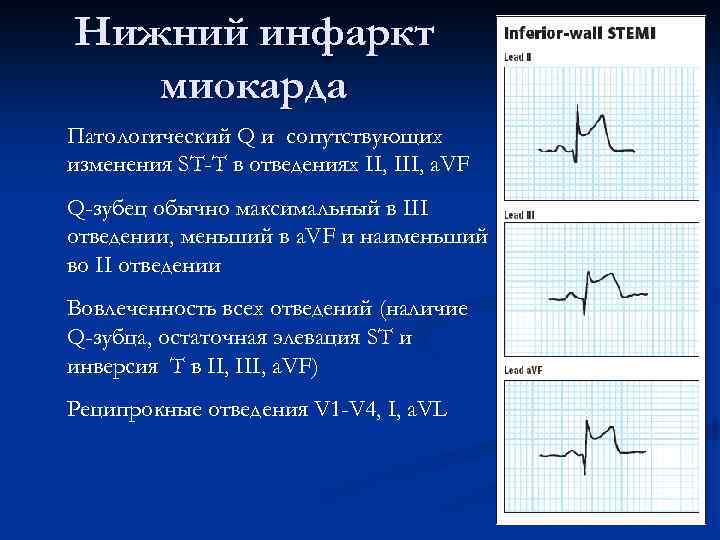 Нижний инфаркт миокарда

Патологический Q и сопутствующих изменения ST-T в отведениях II, III, aVF

Q-зубец обычно максимальный в III отведении, меньший в aVF и наименьший во II отведении

Вовлеченность всех отведений (наличие Q-зубца, остаточная элевация ST и инверсия T в II, III, aVF)

Реципрокные отведения V1-V4, I, aVL

Inferior-wall STEMI

Lead II

Lead III

Lead aVF